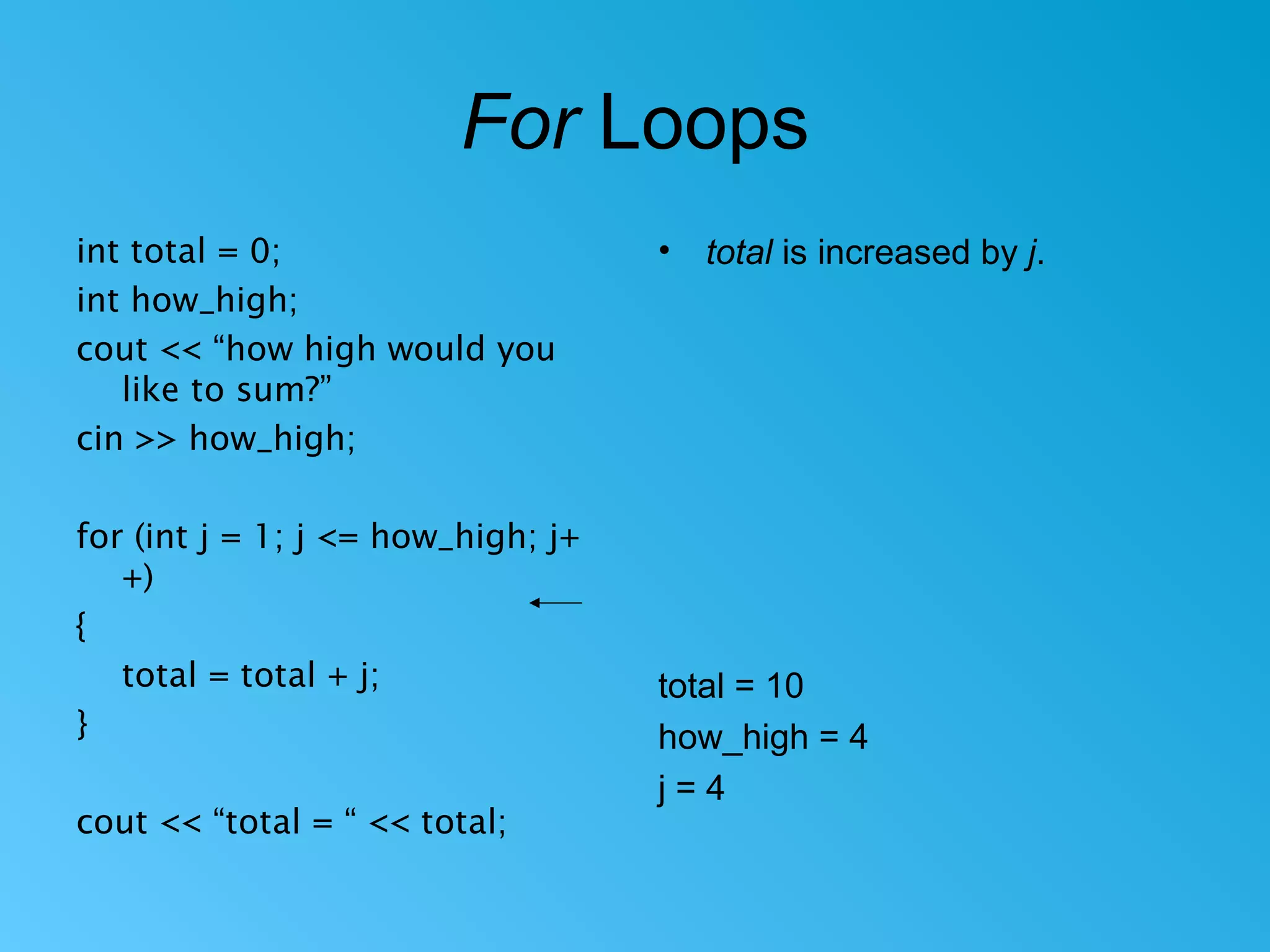 For Loops

int total = 0;

int how_high;

cout << “how high would you like to sum?”

cin >> how_high;

for (int j = 1; j <= how_high; j++)

{

total = total + j;

}

cout << “total = “ << total;

• total is increased by j.

total = 10

how_high = 4

j = 4